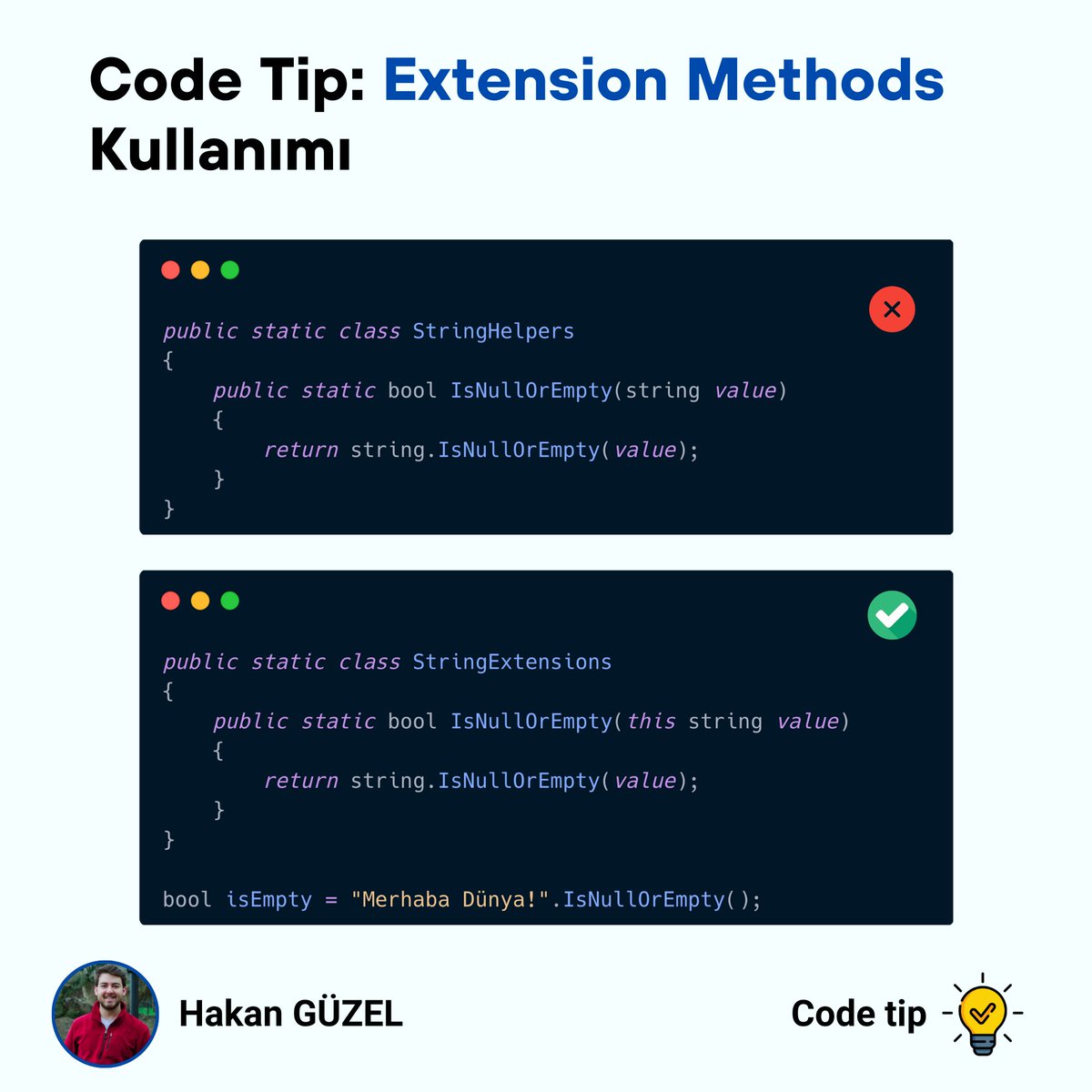 Code Tip: Extension Methods Kullanımı

public static class StringHelpers
{
    public static bool IsNullOrEmpty(string value)
    {
        return string.IsNullOrEmpty(value);
    }
}

public static class StringExtensions
{
    public static bool IsNullOrEmpty(this string value)
    {
        return string.IsNullOrEmpty(value);
    }
}

bool isEmpty = "Merhaba Dünya!".IsNullOrEmpty();

Hakan GÜZEL

Code tip